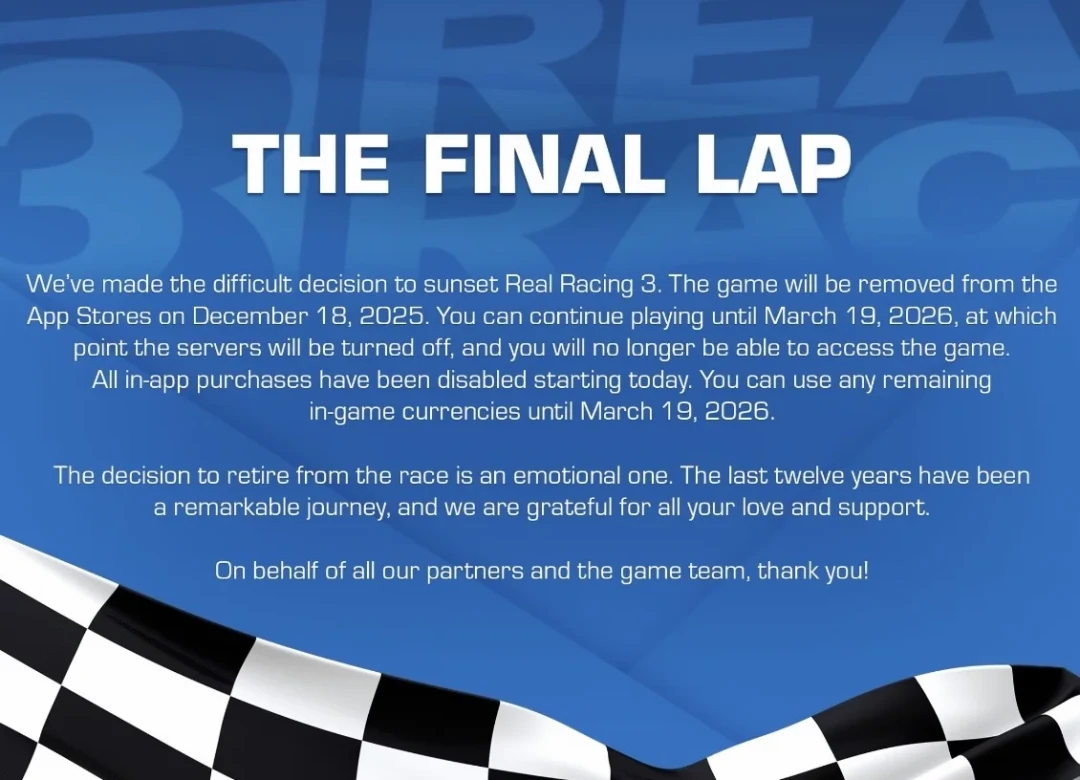 THE FINAL LAP

We've made the difficult decision to sunset Real Racing 3. The game will be removed from the App Stores on December 18, 2025. You can continue playing until March 19, 2026, at which point the servers will be turned off, and you will no longer be able to access the game. All in-app purchases have been disabled starting today. You can use any remaining in-game currencies until March 19, 2026.

The decision to retire from the race is an emotional one. The last twelve years have been a remarkable journey, and we are grateful for all your love and support.

On behalf of all our partners and the game team, thank you!